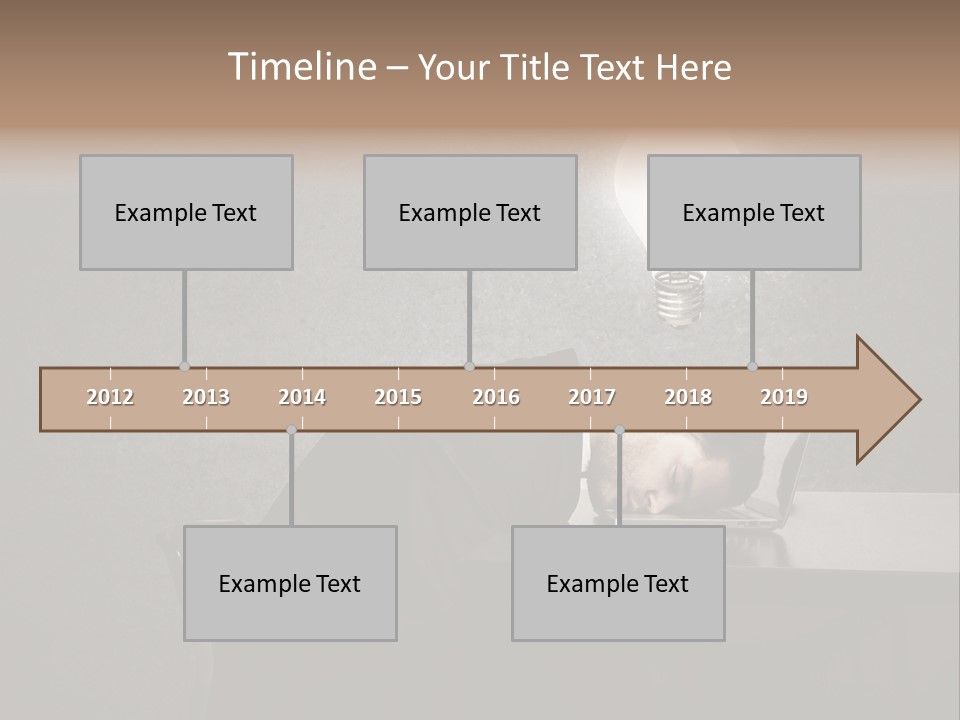 Timeline – Your Title Text Here

Example Text

Example Text

Example Text

2012 2013 2014 2015 2016 2017 2018 2019

Example Text

Example Text